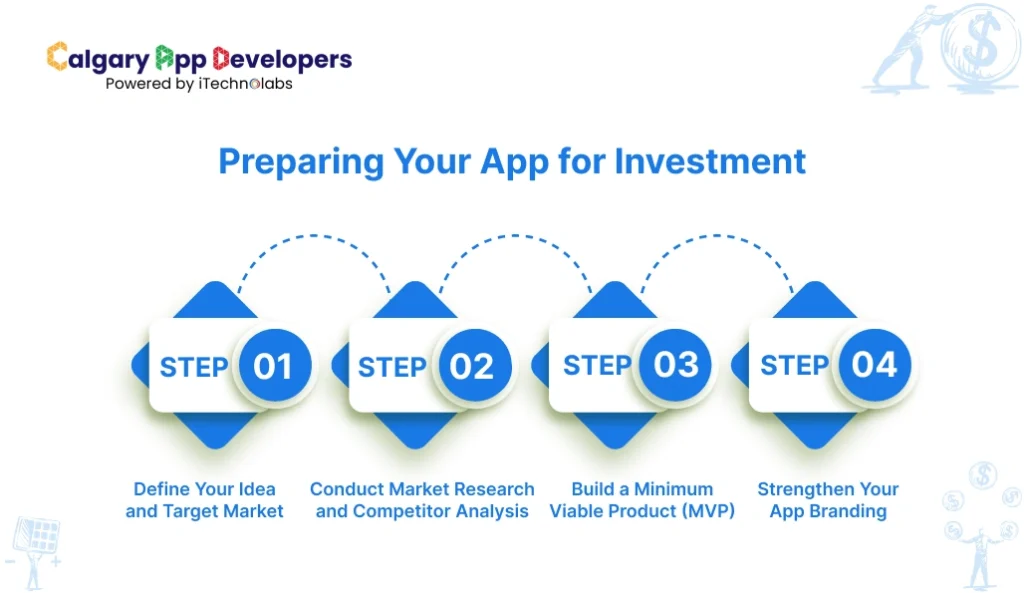 Calgary App Developers
Powered by iTechnolabs

Preparing Your App for Investment

STEP 01

Define Your Idea and Target Market

STEP 02

Conduct Market Research and Competitor Analysis

STEP 03

Build a Minimum Viable Product (MVP)

STEP 04

Strengthen Your App Branding